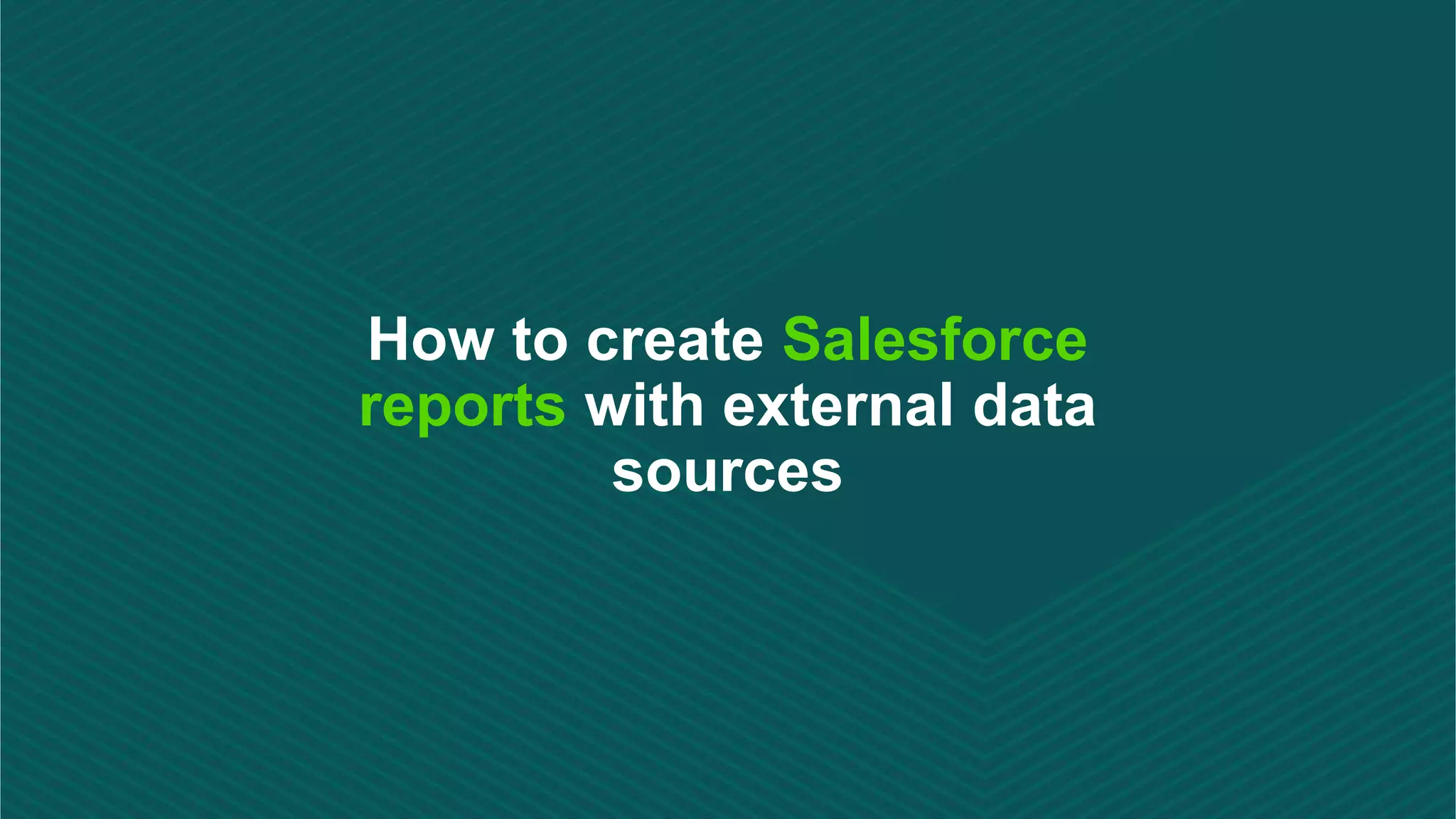 How to create Salesforce reports with external data sources